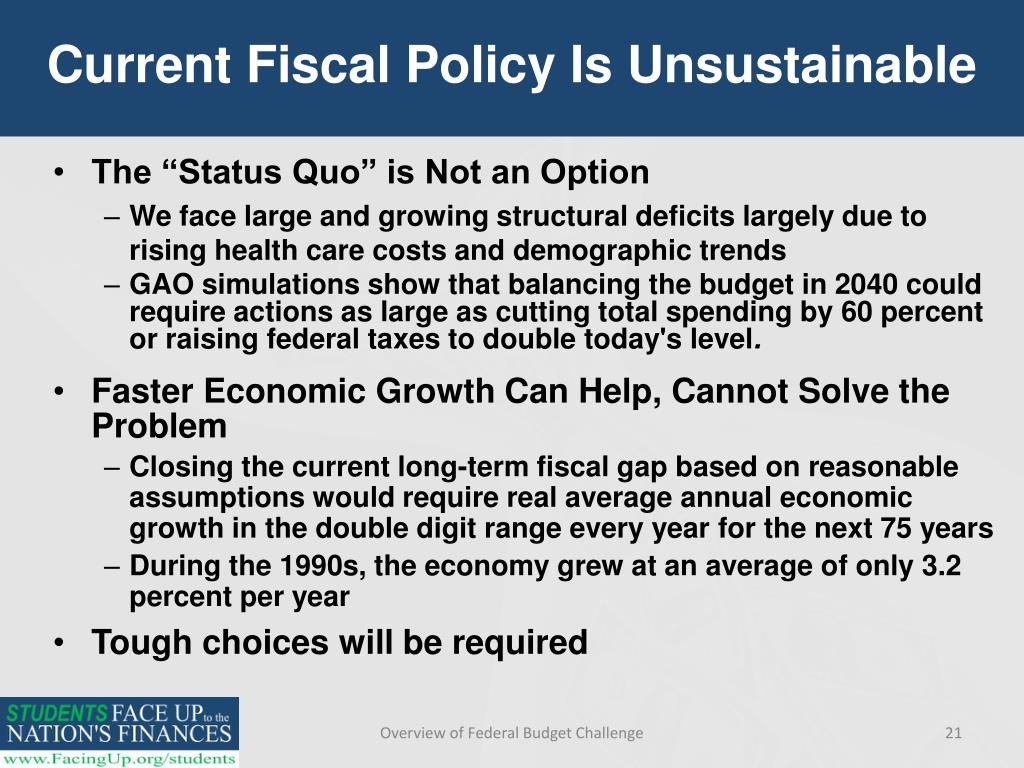 Current Fiscal Policy Is Unsustainable

• The “Status Quo” is Not an Option
– We face large and growing structural deficits largely due to rising health care costs and demographic trends
– GAO simulations show that balancing the budget in 2040 could require actions as large as cutting total spending by 60 percent or raising federal taxes to double today's level.

• Faster Economic Growth Can Help, Cannot Solve the Problem
– Closing the current long-term fiscal gap based on reasonable assumptions would require real average annual economic growth in the double digit range every year for the next 75 years
– During the 1990s, the economy grew at an average of only 3.2 percent per year

• Tough choices will be required

STUDENTS FACE UP to the NATION'S FINANCES
www.FacingUp.org/students

Overview of Federal Budget Challenge

21